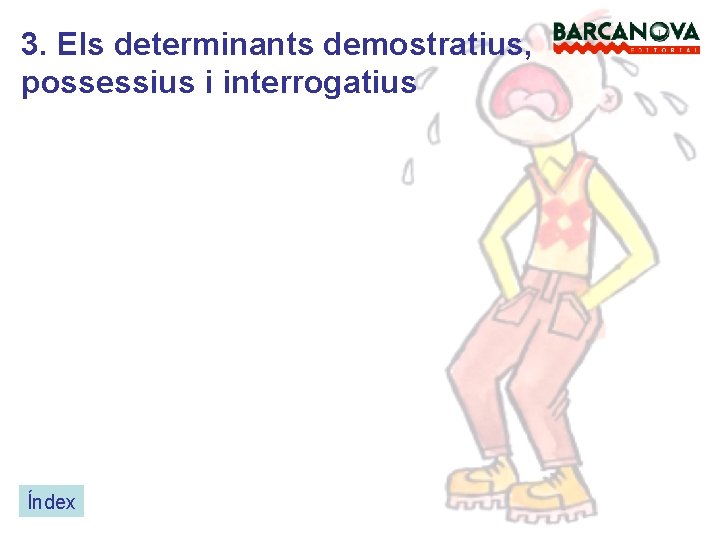 3. Els determinants demostratius, possessius i interrogatius

BARCANOVA
EDITORIAL

Índex